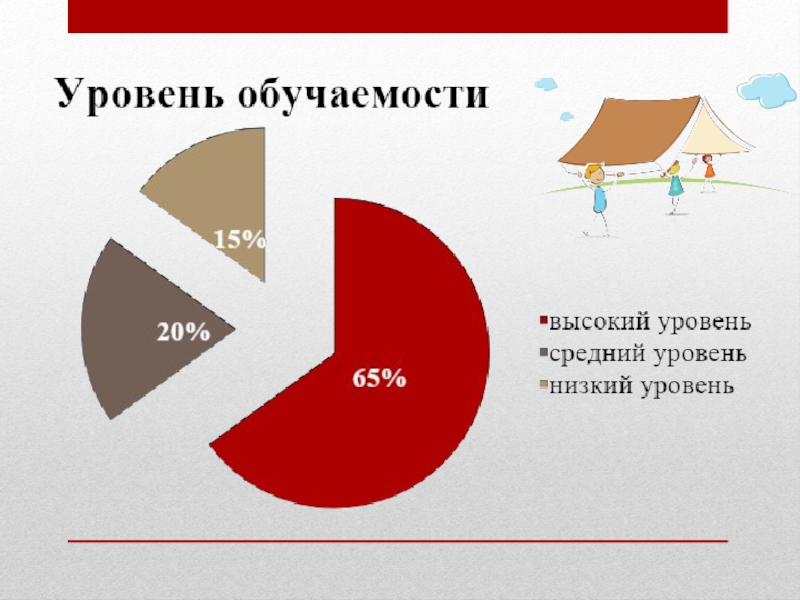 Уровень обучаемости

15%

20%

65%

высокий уровень
средний уровень
низкий уровень